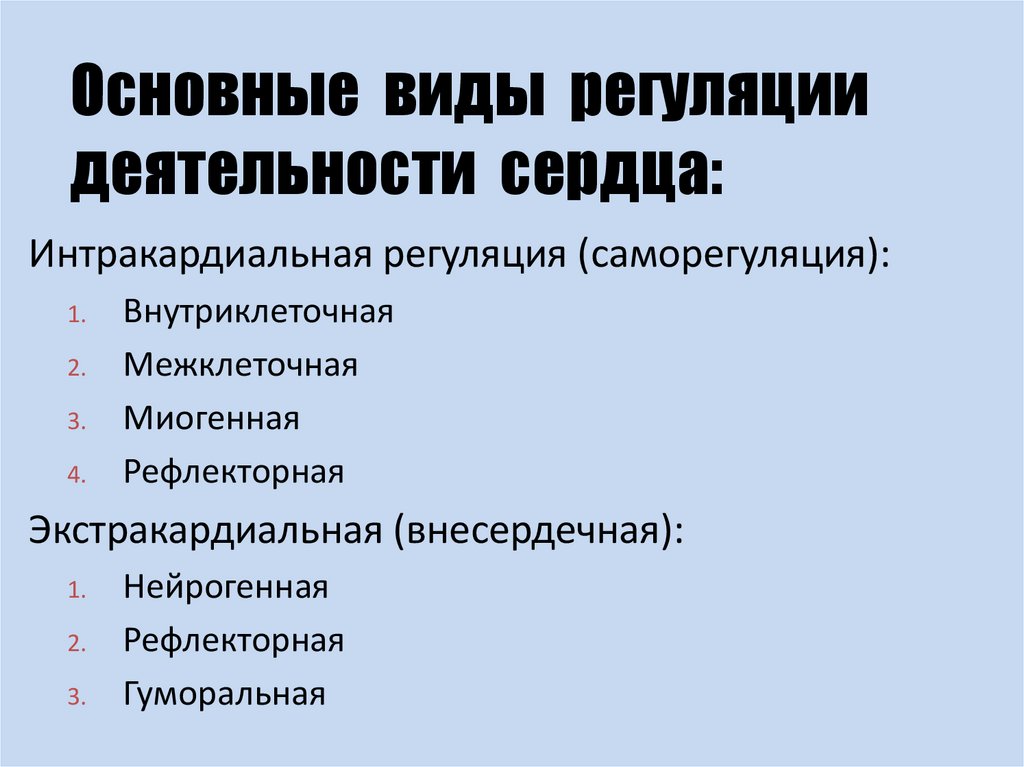 Основные виды регуляции деятельности сердца:

Интракардиальная регуляция (саморегуляция):

1. Внутриклеточная
2. Межклеточная
3. Миогенная
4. Рефлекторная

Экстракардиальная (внесердечная):

1. Нейрогенная
2. Рефлекторная
3. Гуморальная